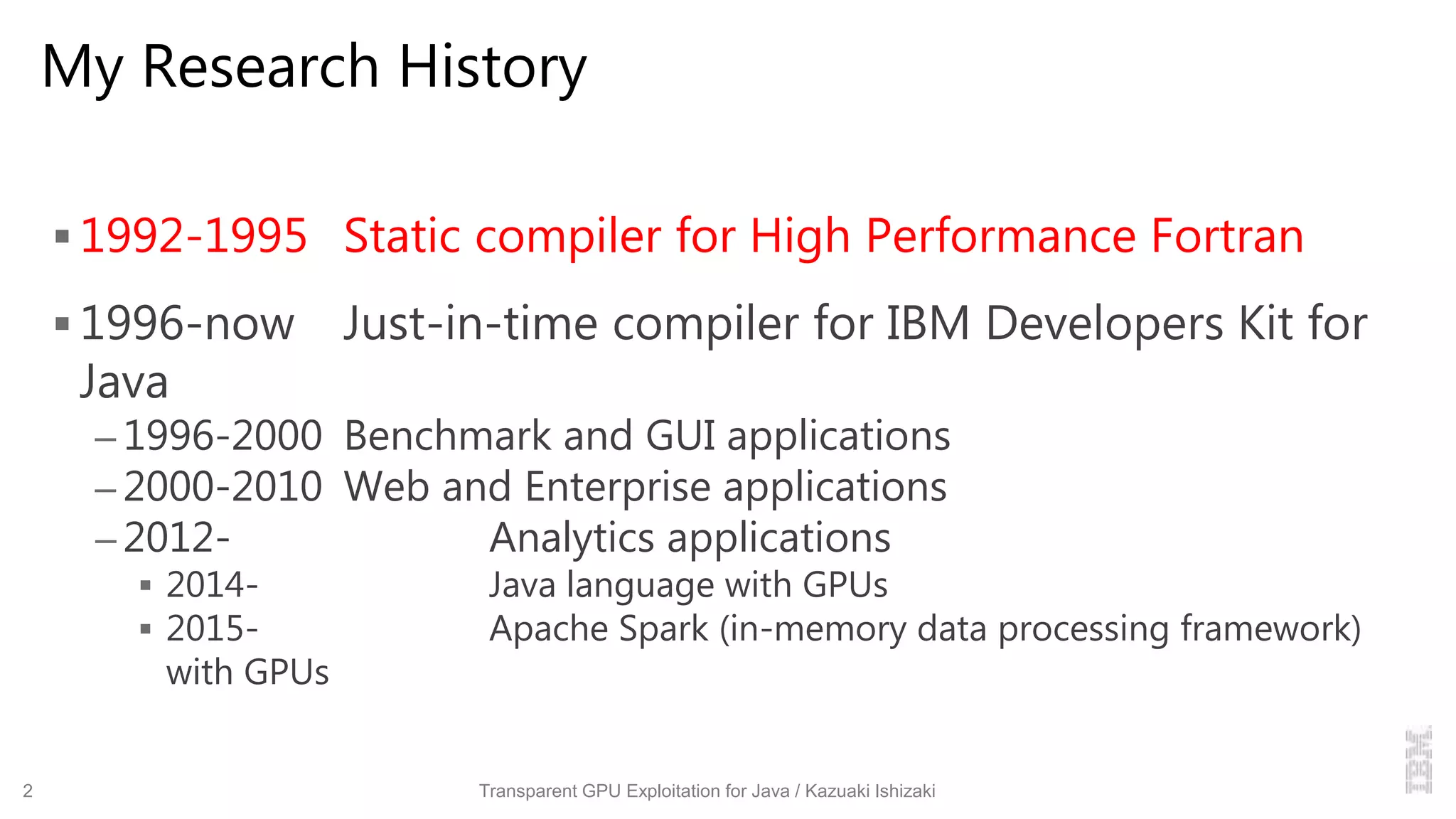 My Research History

▪ 1992-1995 Static compiler for High Performance Fortran

▪ 1996-now Just-in-time compiler for IBM Developers Kit for Java

– 1996-2000 Benchmark and GUI applications
– 2000-2010 Web and Enterprise applications
– 2012- Analytics applications
▪ 2014- Java language with GPUs
▪ 2015- Apache Spark (in-memory data processing framework) with GPUs

2

Transparent GPU Exploitation for Java / Kazuaki Ishizaki

IBM